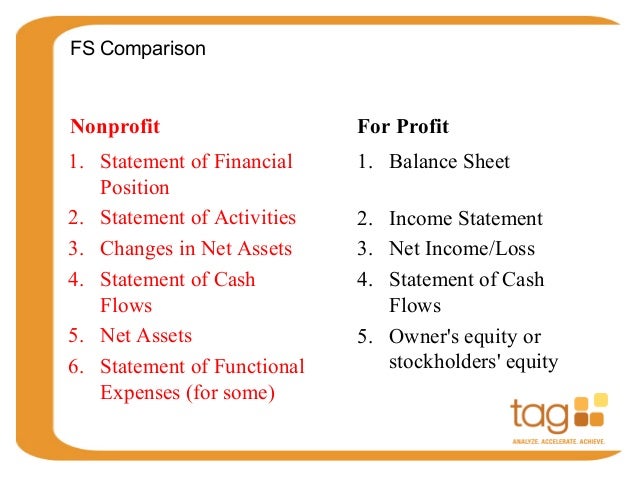 FS Comparison

Nonprofit

1. Statement of Financial Position
2. Statement of Activities
3. Changes in Net Assets
4. Statement of Cash Flows
5. Net Assets
6. Statement of Functional Expenses (for some)

For Profit

1. Balance Sheet
2. Income Statement
3. Net Income/Loss
4. Statement of Cash Flows
5. Owner's equity or stockholders' equity

tag
ANALYZE. ACCELERATE. ACHIEVE.